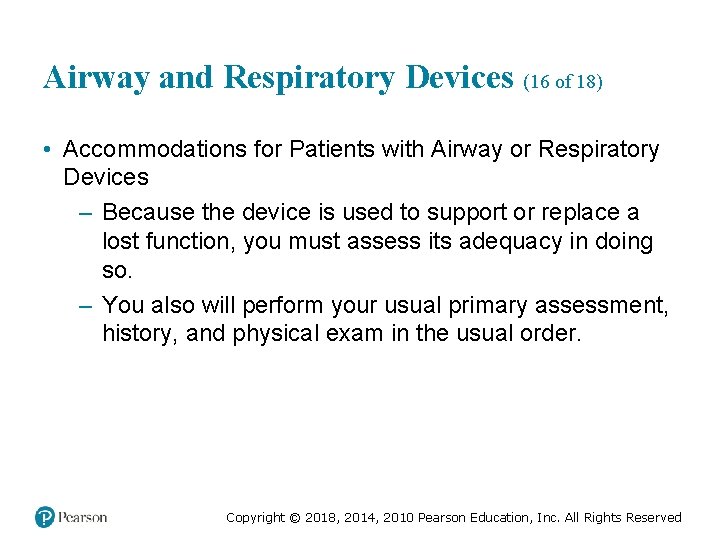 Airway and Respiratory Devices (16 of 18)

• Accommodations for Patients with Airway or Respiratory Devices

– Because the device is used to support or replace a lost function, you must assess its adequacy in doing so.

– You also will perform your usual primary assessment, history, and physical exam in the usual order.

Pearson

Copyright © 2018, 2014, 2010 Pearson Education, Inc. All Rights Reserved